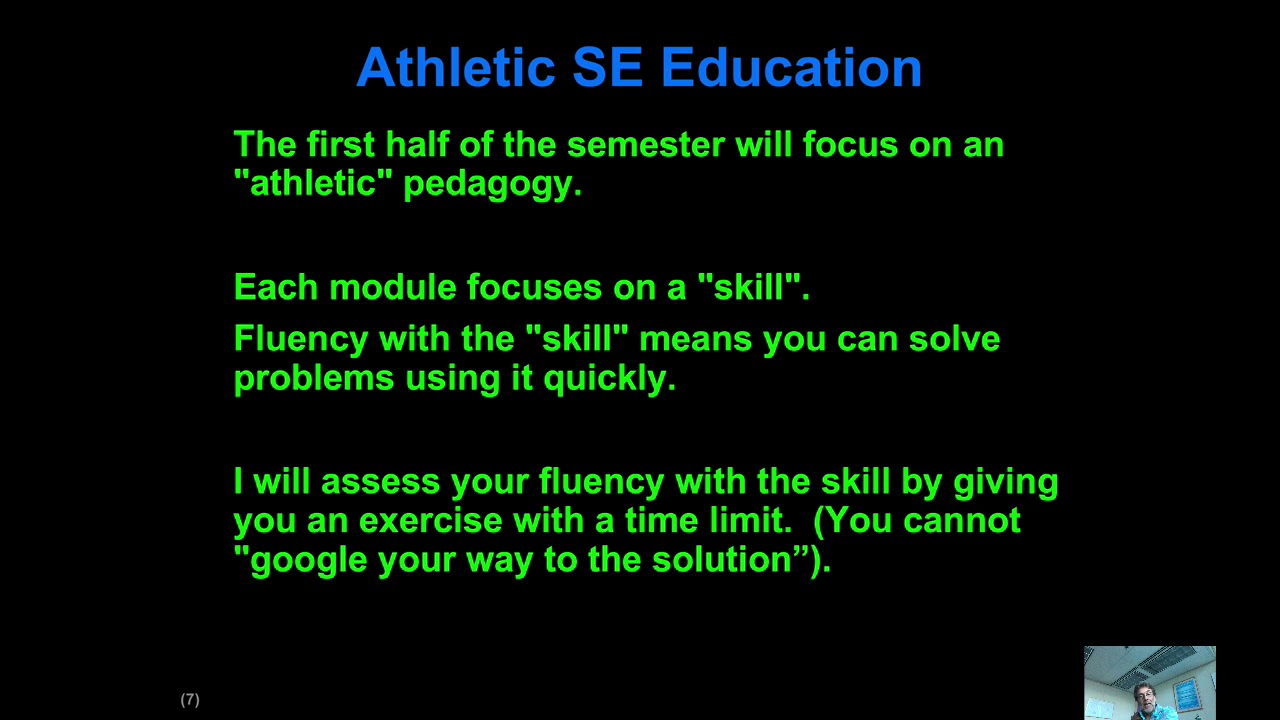 Athletic SE Education

The first half of the semester will focus on an "athletic" pedagogy.

Each module focuses on a "skill".

Fluency with the "skill" means you can solve problems using it quickly.

I will assess your fluency with the skill by giving you an exercise with a time limit. (You cannot "google your way to the solution”).

(7)